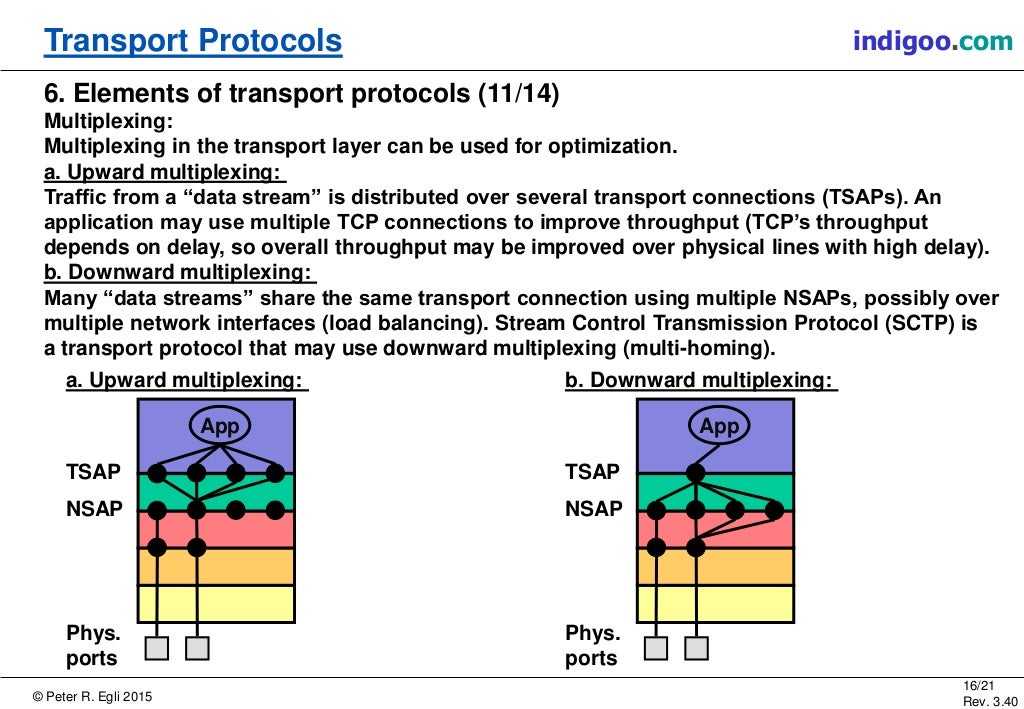 Transport Protocols

indigoo.com

6. Elements of transport protocols (11/14)

Multiplexing:
Multiplexing in the transport layer can be used for optimization.

a. Upward multiplexing:
Traffic from a “data stream” is distributed over several transport connections (TSAPs). An application may use multiple TCP connections to improve throughput (TCP’s throughput depends on delay, so overall throughput may be improved over physical lines with high delay).

b. Downward multiplexing:
Many “data streams” share the same transport connection using multiple NSAPs, possibly over multiple network interfaces (load balancing). Stream Control Transmission Protocol (SCTP) is a transport protocol that may use downward multiplexing (multi-homing).

a. Upward multiplexing:

App

TSAP

NSAP

Phys. ports

b. Downward multiplexing:

App

TSAP

NSAP

Phys. ports

© Peter R. Egli 2015

16/21
Rev. 3.40